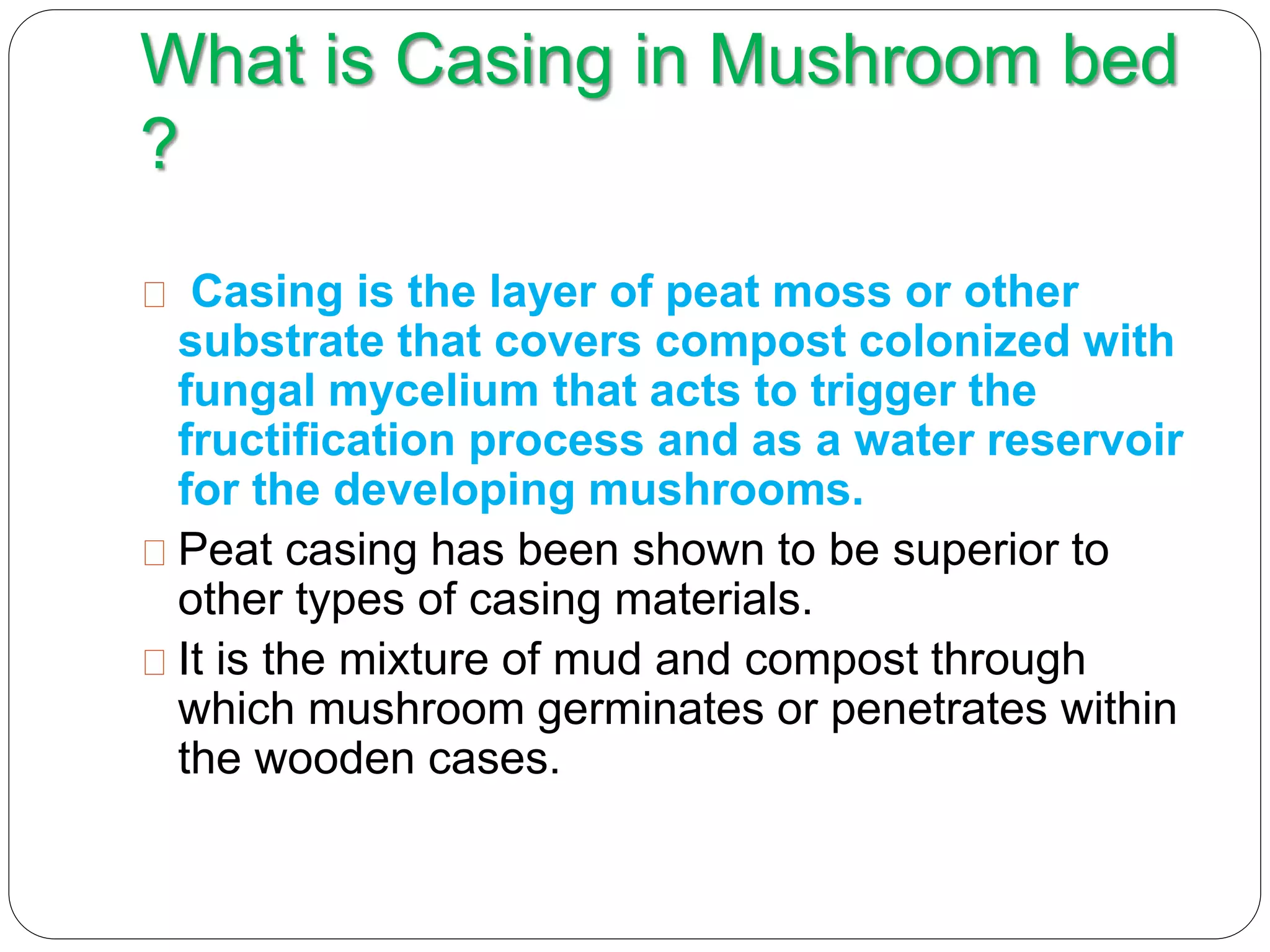 What is Casing in Mushroom bed ?

Casing is the layer of peat moss or other substrate that covers compost colonized with fungal mycelium that acts to trigger the fructification process and as a water reservoir for the developing mushrooms.

Peat casing has been shown to be superior to other types of casing materials.

It is the mixture of mud and compost through which mushroom germinates or penetrates within the wooden cases.